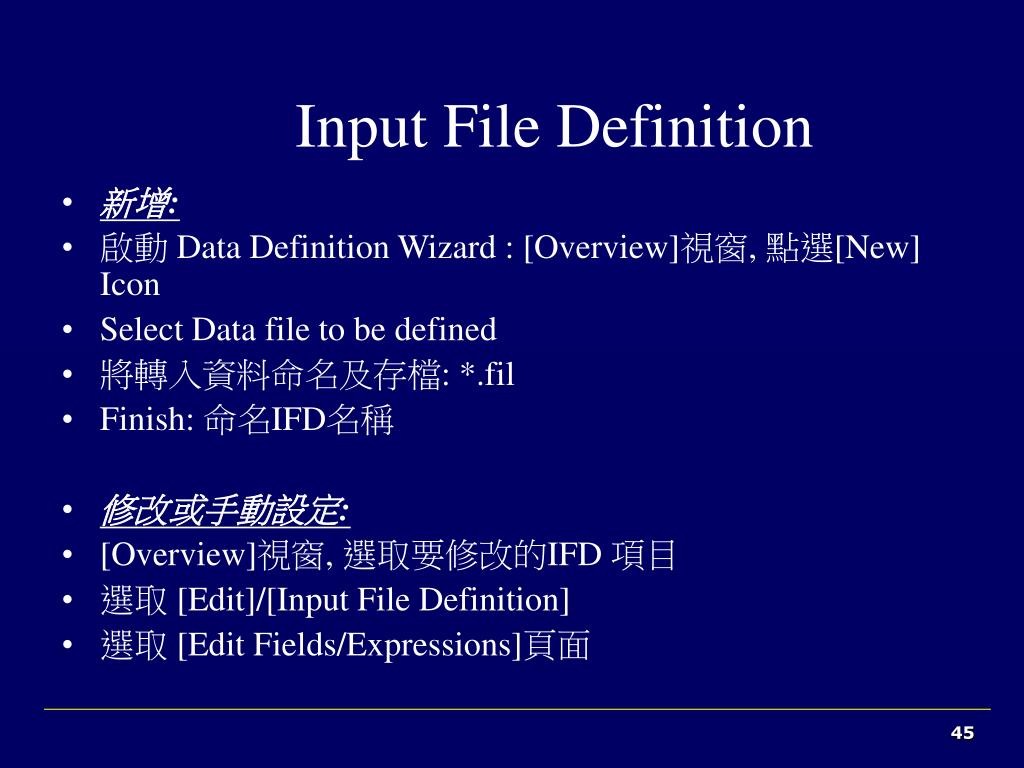 Input File Definition

• 新增:
• 啟動 Data Definition Wizard : [Overview]視窗, 點選[New] Icon
• Select Data file to be defined
• 將轉入資料命名及存檔: *.fil
• Finish: 命名IFD名稱

• 修改或手動設定:
• [Overview]視窗, 選取要修改的IFD 項目
• 選取 [Edit]/[Input File Definition]
• 選取 [Edit Fields/Expressions]頁面

45